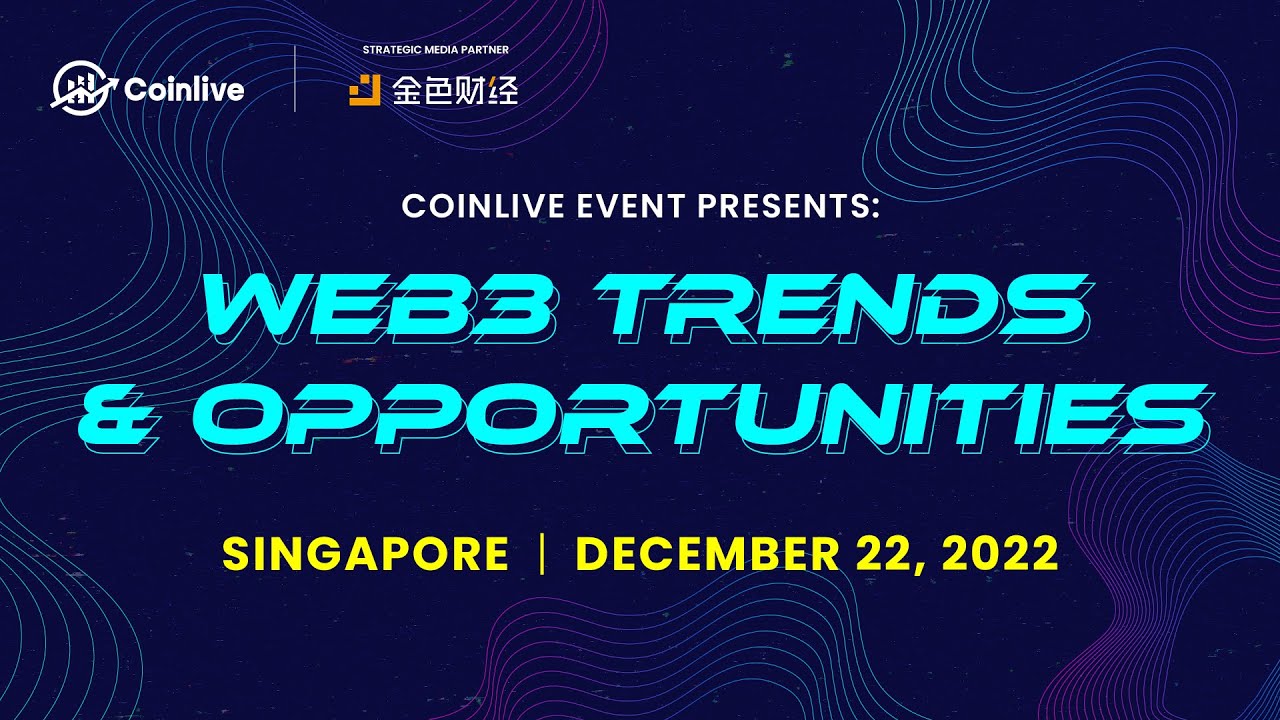 Coinlive

STRATEGIC MEDIA PARTNER

金色财经

COINLIVE EVENT PRESENTS:

WEB3 TRENDS & OPPORTUNITIES

SINGAPORE | DECEMBER 22, 2022